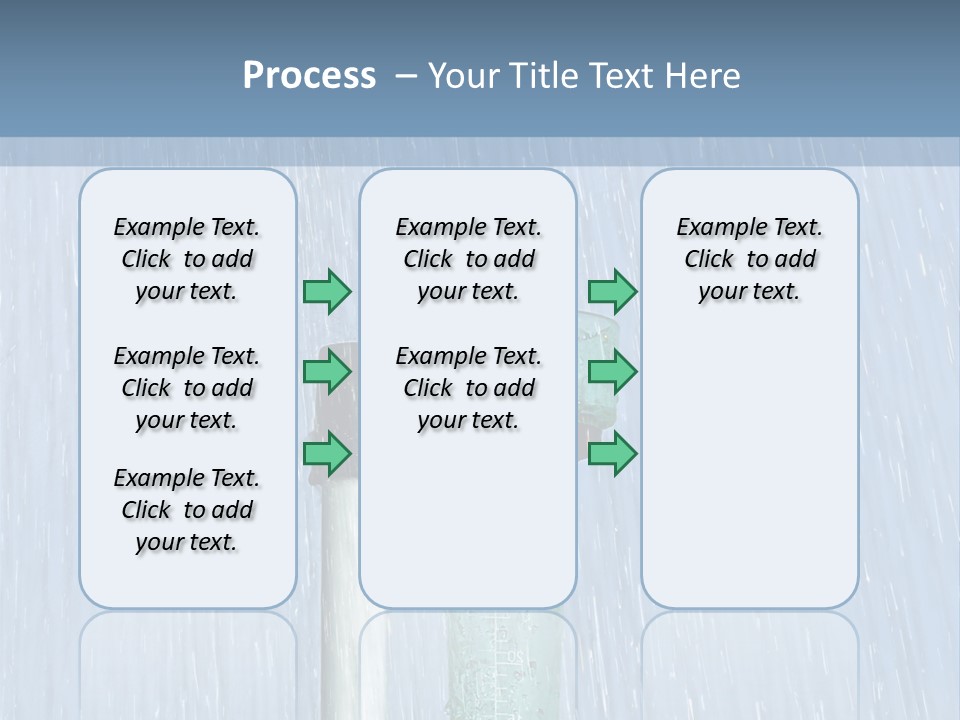 Process – Your Title Text Here

Example Text. Click to add your text.

Example Text. Click to add your text.

Example Text. Click to add your text.

Example Text. Click to add your text.

Example Text. Click to add your text.

Example Text. Click to add your text.